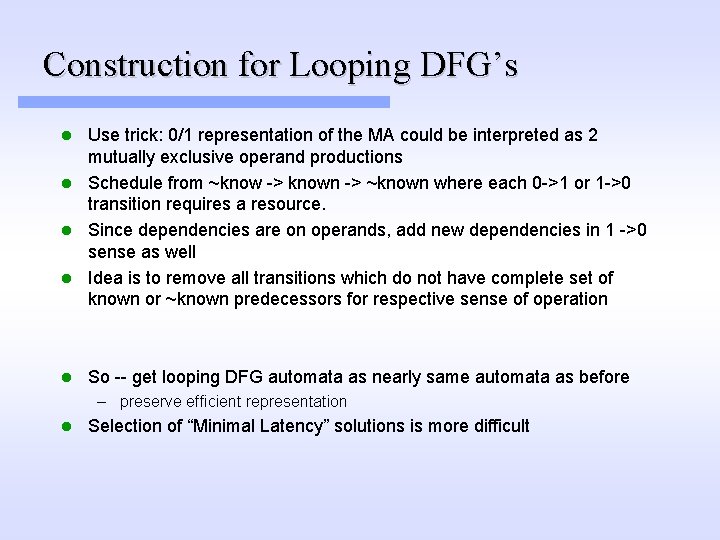 Construction for Looping DFG's

- Use trick: 0/1 representation of the MA could be interpreted as 2 mutually exclusive operand productions
- Schedule from ~know -> known -> ~known where each 0->1 or 1->0 transition requires a resource.
- Since dependencies are on operands, add new dependencies in 1 ->0 sense as well
- Idea is to remove all transitions which do not have complete set of known or ~known predecessors for respective sense of operation

- So -- get looping DFG automata as nearly same automata as before
  – preserve efficient representation
- Selection of "Minimal Latency" solutions is more difficult